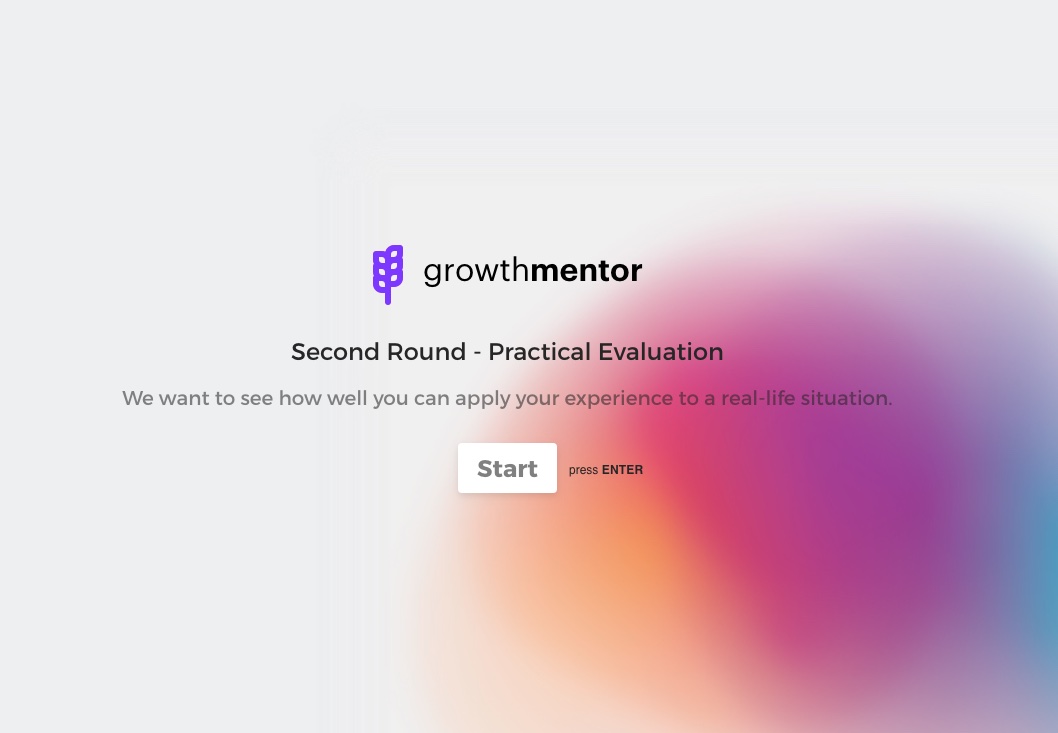 growthmentor

Second Round - Practical Evaluation

We want to see how well you can apply your experience to a real-life situation.

Start press ENTER